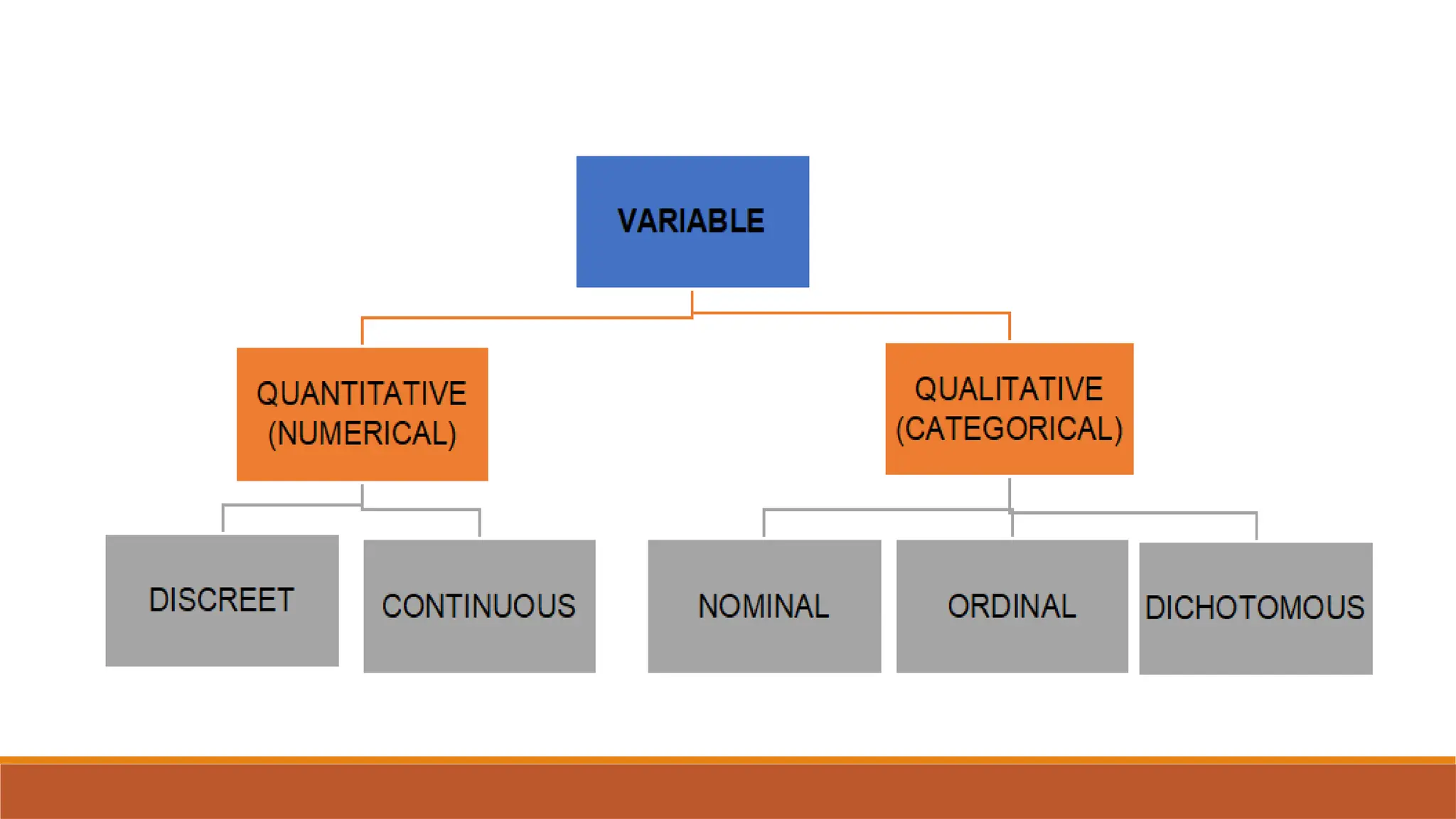 VARIABLE

QUANTITATIVE (NUMERICAL)

QUALITATIVE (CATEGORICAL)

DISCREET

CONTINUOUS

NOMINAL

ORDINAL

DICHOTOMOUS